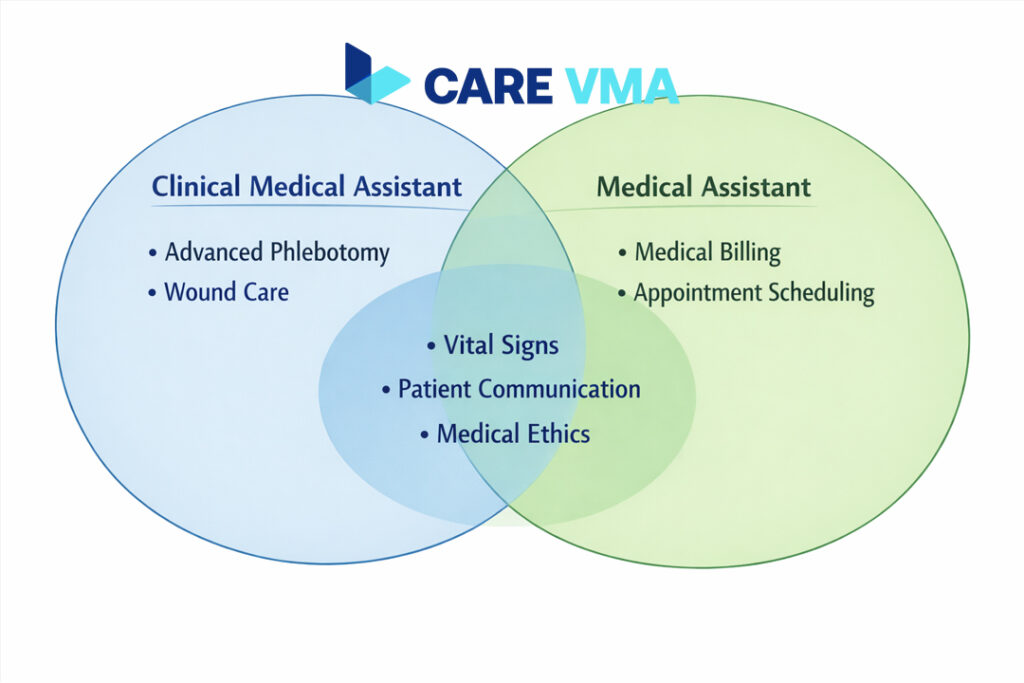 CARE VMA

Clinical Medical Assistant

• Advanced Phlebotomy
• Wound Care

Medical Assistant

• Medical Billing
• Appointment Scheduling

• Vital Signs
• Patient Communication
• Medical Ethics